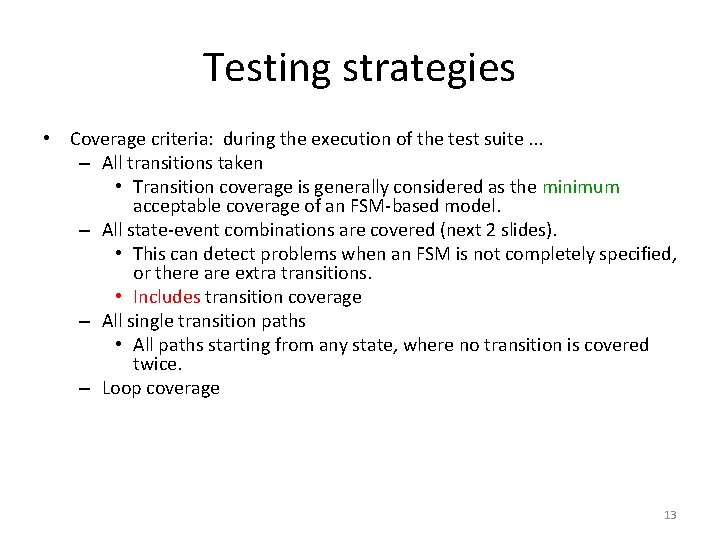 Testing strategies

• Coverage criteria: during the execution of the test suite ...
– All transitions taken
• Transition coverage is generally considered as the minimum acceptable coverage of an FSM-based model.
– All state-event combinations are covered (next 2 slides).
• This can detect problems when an FSM is not completely specified, or there are extra transitions.
• Includes transition coverage
– All single transition paths
• All paths starting from any state, where no transition is covered twice.
– Loop coverage

13